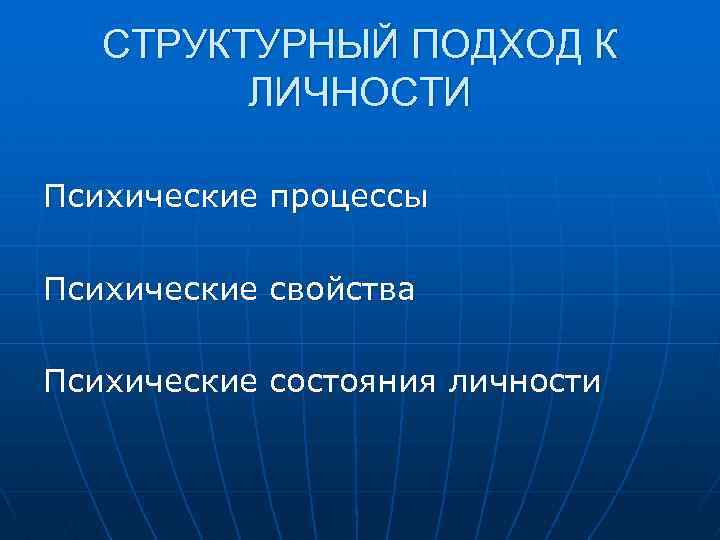 СТРУКТУРНЫЙ ПОДХОД К ЛИЧНОСТИ

Психические процессы

Психические свойства

Психические состояния личности